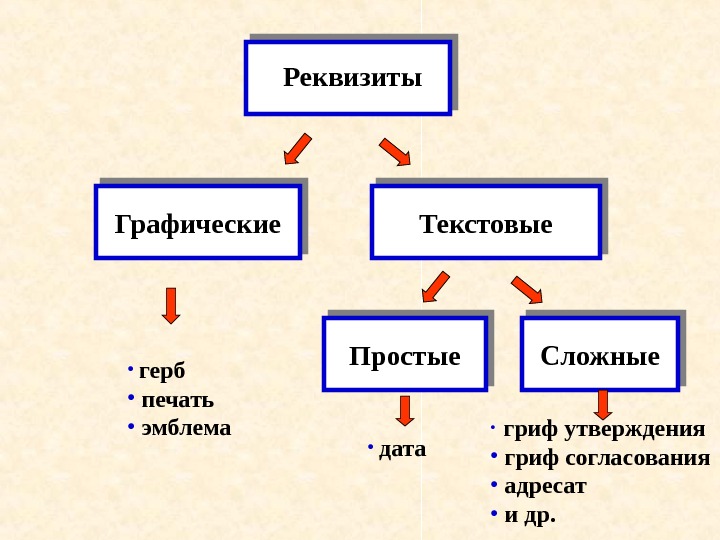 Реквизиты

Графические

Текстовые

Простые

Сложные

• герб
• печать
• эмблема

• дата

• гриф утверждения
• гриф согласования
• адресат
• и др.